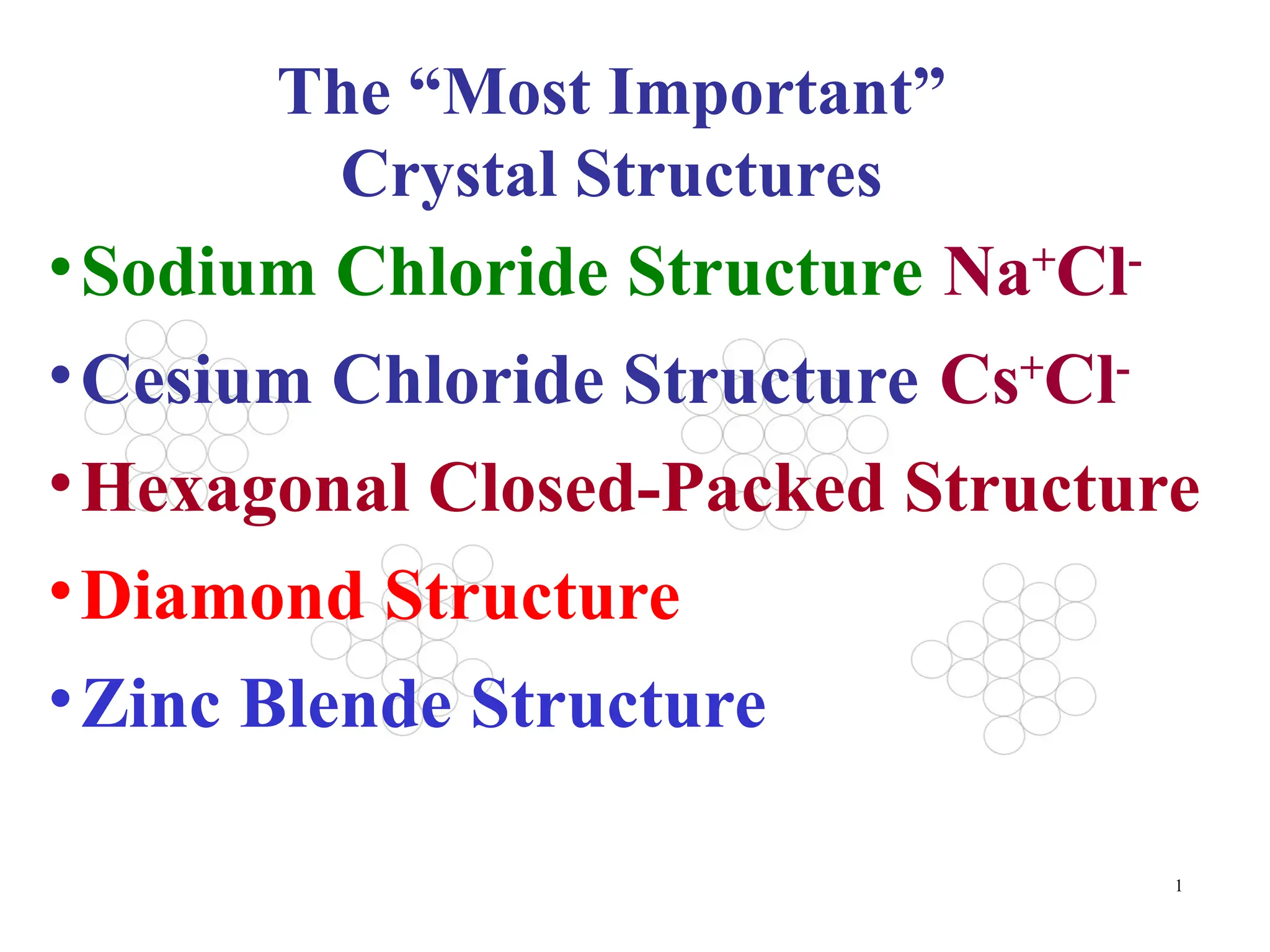 The “Most Important” Crystal Structures

• Sodium Chloride Structure $Na^+Cl^-$
• Cesium Chloride Structure $Cs^+Cl^-$
• Hexagonal Closed-Packed Structure
• Diamond Structure
• Zinc Blende Structure

1